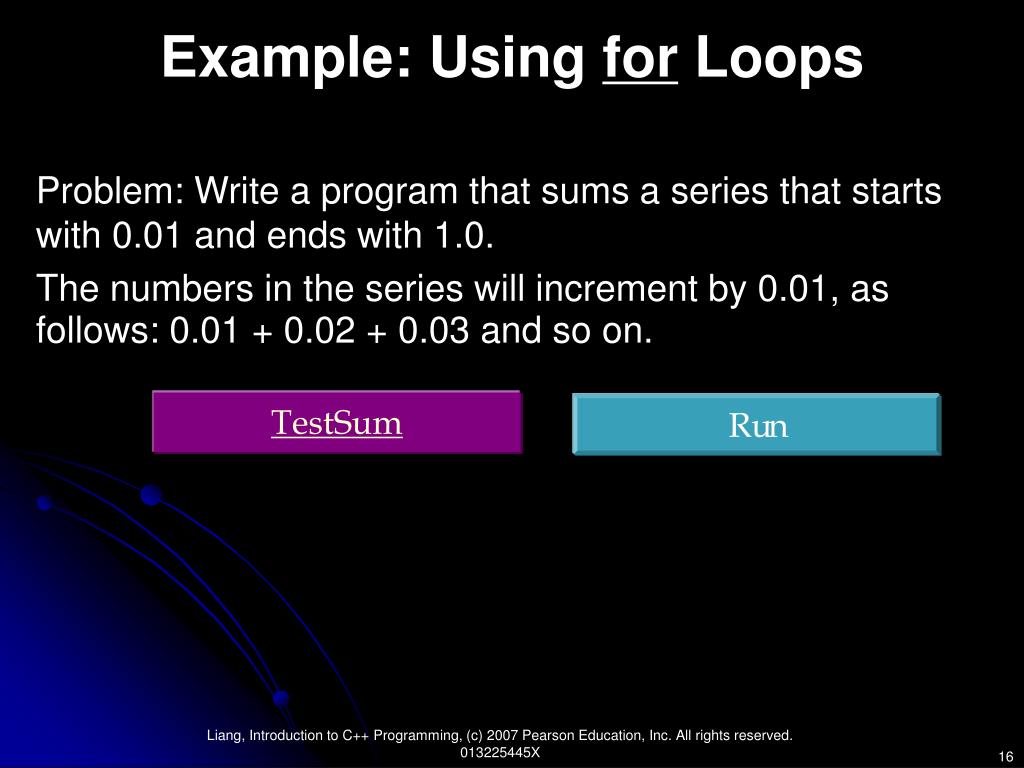 Example: Using for Loops

Problem: Write a program that sums a series that starts with 0.01 and ends with 1.0.

The numbers in the series will increment by 0.01, as follows: 0.01 + 0.02 + 0.03 and so on.

TestSum

Run

Liang, Introduction to C++ Programming, (c) 2007 Pearson Education, Inc. All rights reserved. 013225445X

16